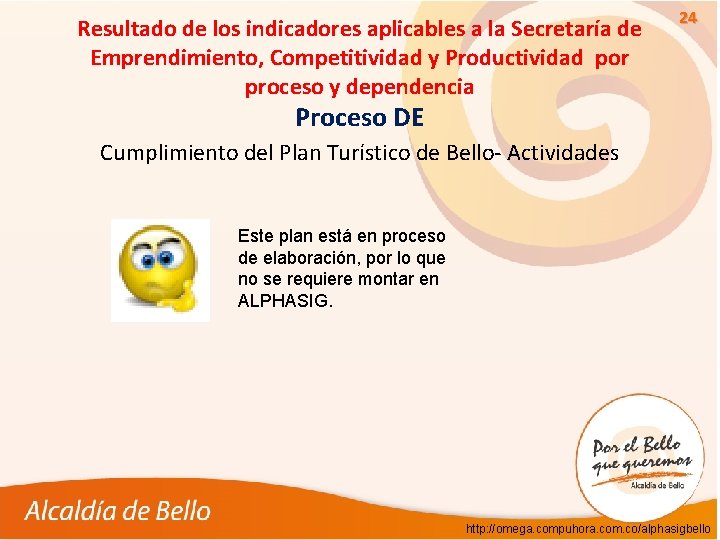 24

Resultado de los indicadores aplicables a la Secretaría de Emprendimiento, Competitividad y Productividad por proceso y dependencia

Proceso DE

Cumplimiento del Plan Turístico de Bello- Actividades

Este plan está en proceso de elaboración, por lo que no se requiere montar en ALPHASIG.

Por el Bello que queremos
Alcaldía de Bello

Alcaldía de Bello

http://omega.compuhora.com.co/alphasigbello